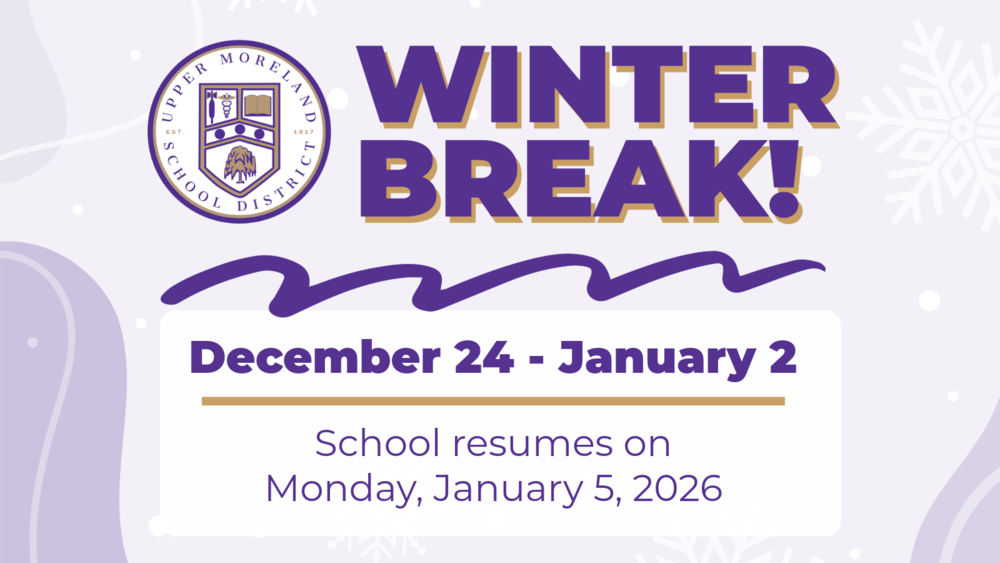 UPPER MORELAND SCHOOL DISTRICT
EST. 1917

WINTER BREAK!

December 24 - January 2

School resumes on Monday, January 5, 2026